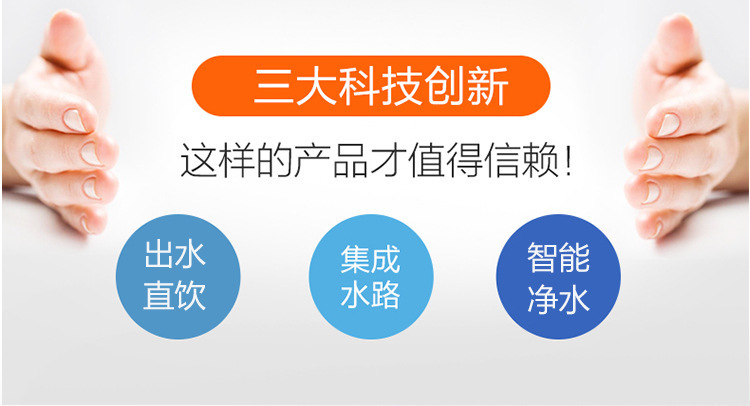 三大科技创新

这样的产品才值得信赖!

出水直饮

集成水路

智能净水